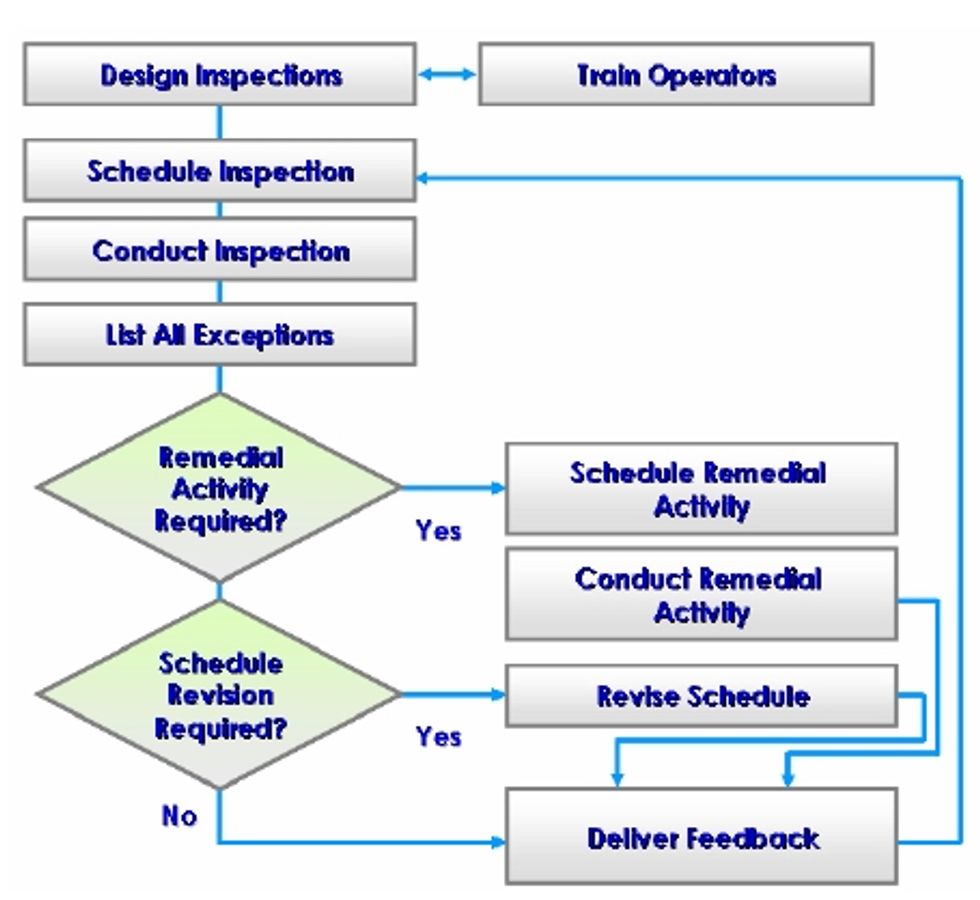 Design Inspections

Train Operators

Schedule Inspection

Conduct Inspection

List All Exceptions

Remedial Activity Required?

Yes

Schedule Remedial Activity

Conduct Remedial Activity

Schedule Revision Required?

Yes

Revise Schedule

No

Deliver Feedback